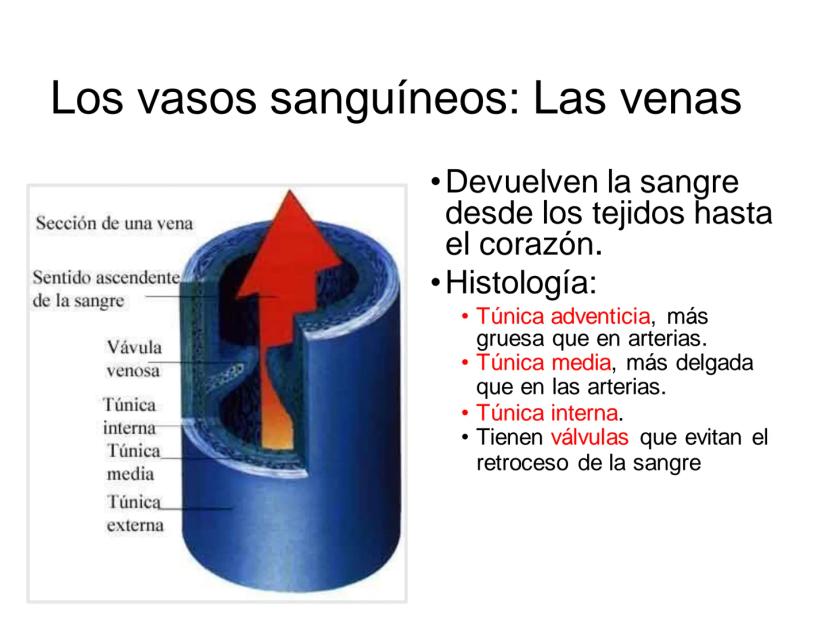 Los vasos sanguíneos: Las venas

Sección de una vena

Sentido ascendente de la sangre

Vávula venosa

Túnica interna

Túnica media

Túnica externa

• Devuelven la sangre desde los tejidos hasta el corazón.

• Histología:

• Túnica adventicia, más gruesa que en arterias.

• Túnica media, más delgada que en las arterias.

• Túnica interna.

• Tienen válvulas que evitan el retroceso de la sangre